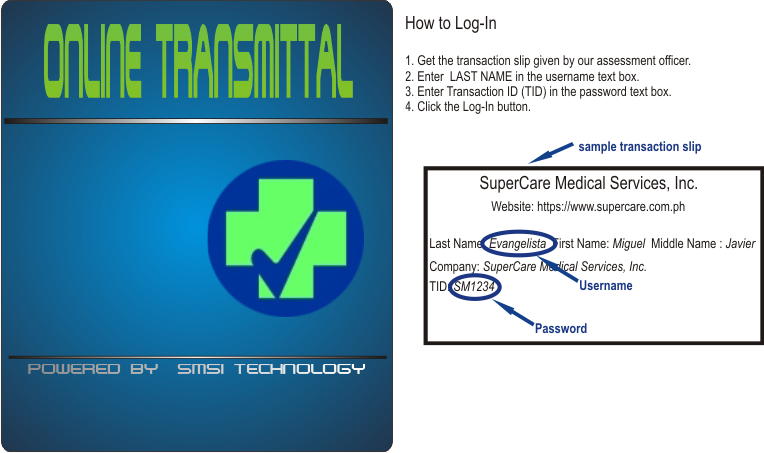 ONLINE TRANSMITTAL

POWERED BY SMSI TECHNOLOGY

How to Log-In

1. Get the transaction slip given by our assessment officer.
2. Enter LAST NAME in the username text box.
3. Enter Transaction ID (TID) in the password text box.
4. Click the Log-In button.

sample transaction slip

SuperCare Medical Services, Inc.

Website: https://www.supercare.com.ph

Last Name: Evangelista First Name: Miguel Middle Name : Javier

Company: SuperCare Medical Services, Inc.

TID: SM1234

Username

Password